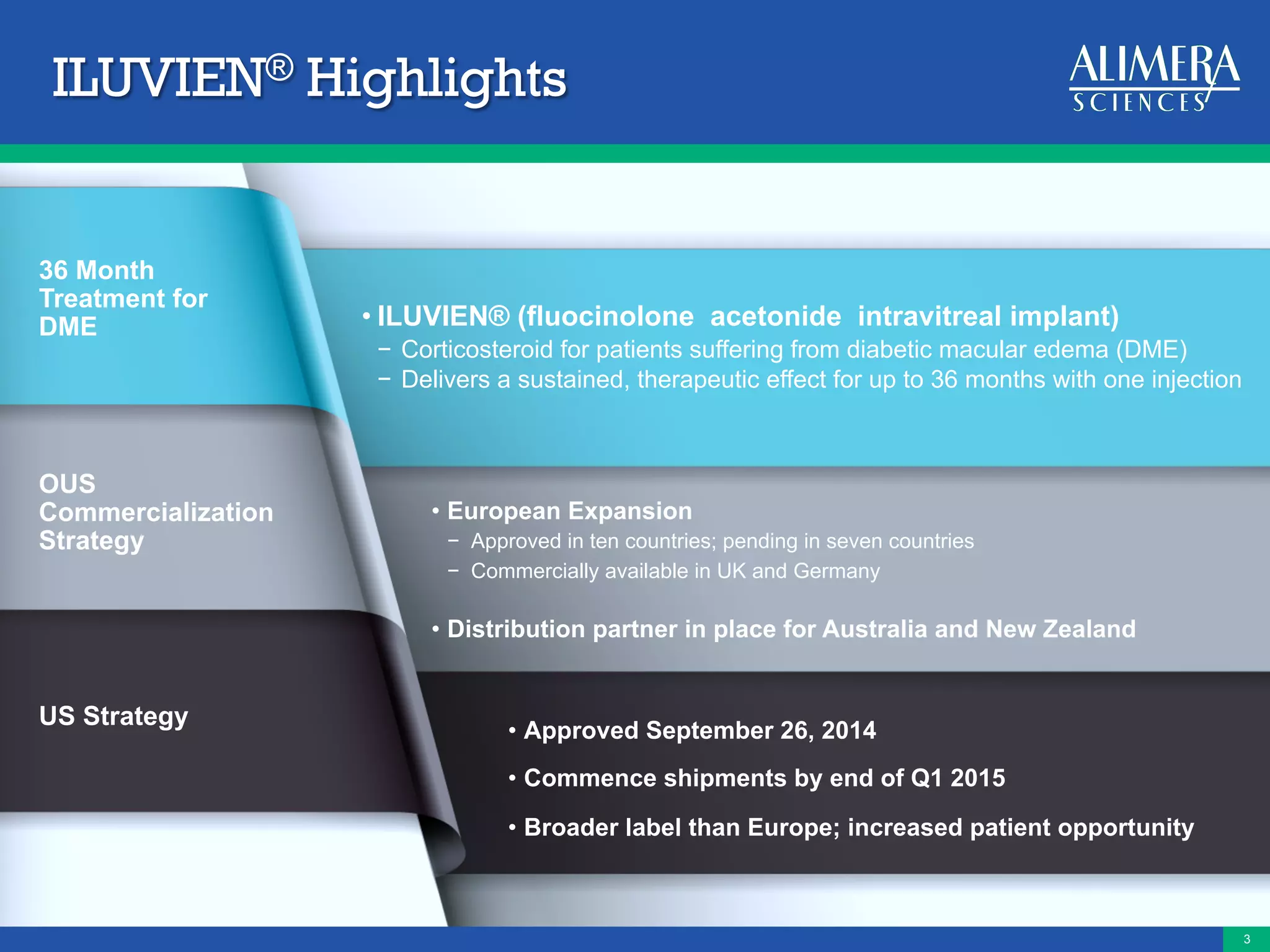 ILUVIEN® Highlights

ALIMERA SCIENCES

36 Month Treatment for DME

• ILUVIEN® (fluocinolone acetonide intravitreal implant)
− Corticosteroid for patients suffering from diabetic macular edema (DME)
− Delivers a sustained, therapeutic effect for up to 36 months with one injection

OUS Commercialization Strategy

• European Expansion
− Approved in ten countries; pending in seven countries
− Commercially available in UK and Germany

• Distribution partner in place for Australia and New Zealand

US Strategy

• Approved September 26, 2014

• Commence shipments by end of Q1 2015

• Broader label than Europe; increased patient opportunity

3